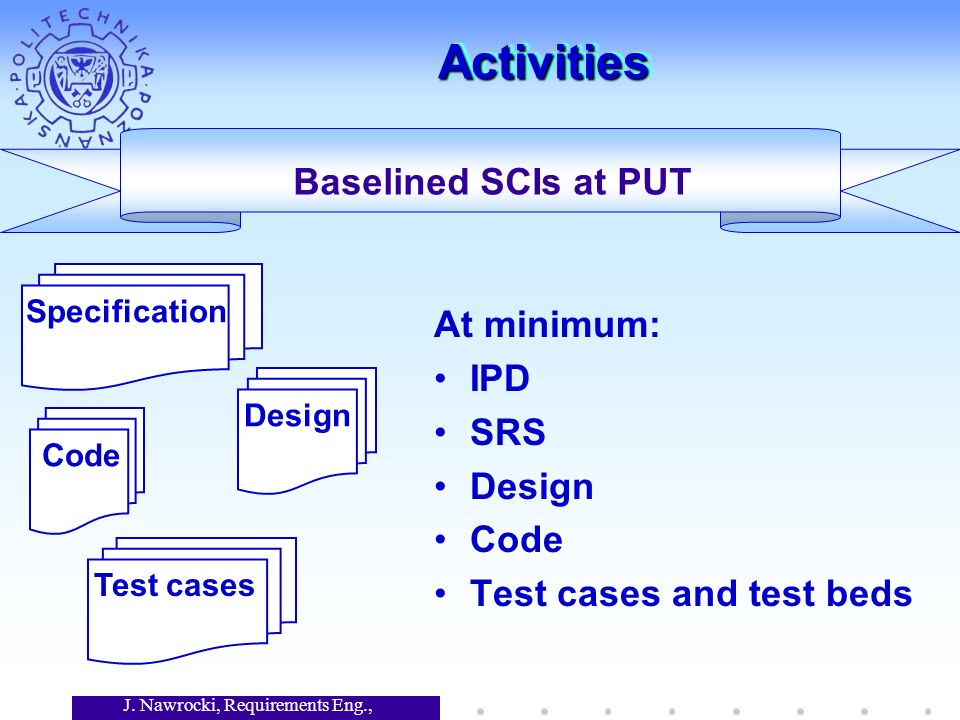 POLITECHNIKA POZNAŃSKA

Activities

Baselined SCIs at PUT

Specification

Design

Code

Test cases

At minimum:
• IPD
• SRS
• Design
• Code
• Test cases and test beds

J. Nawrocki, Requirements Eng.,